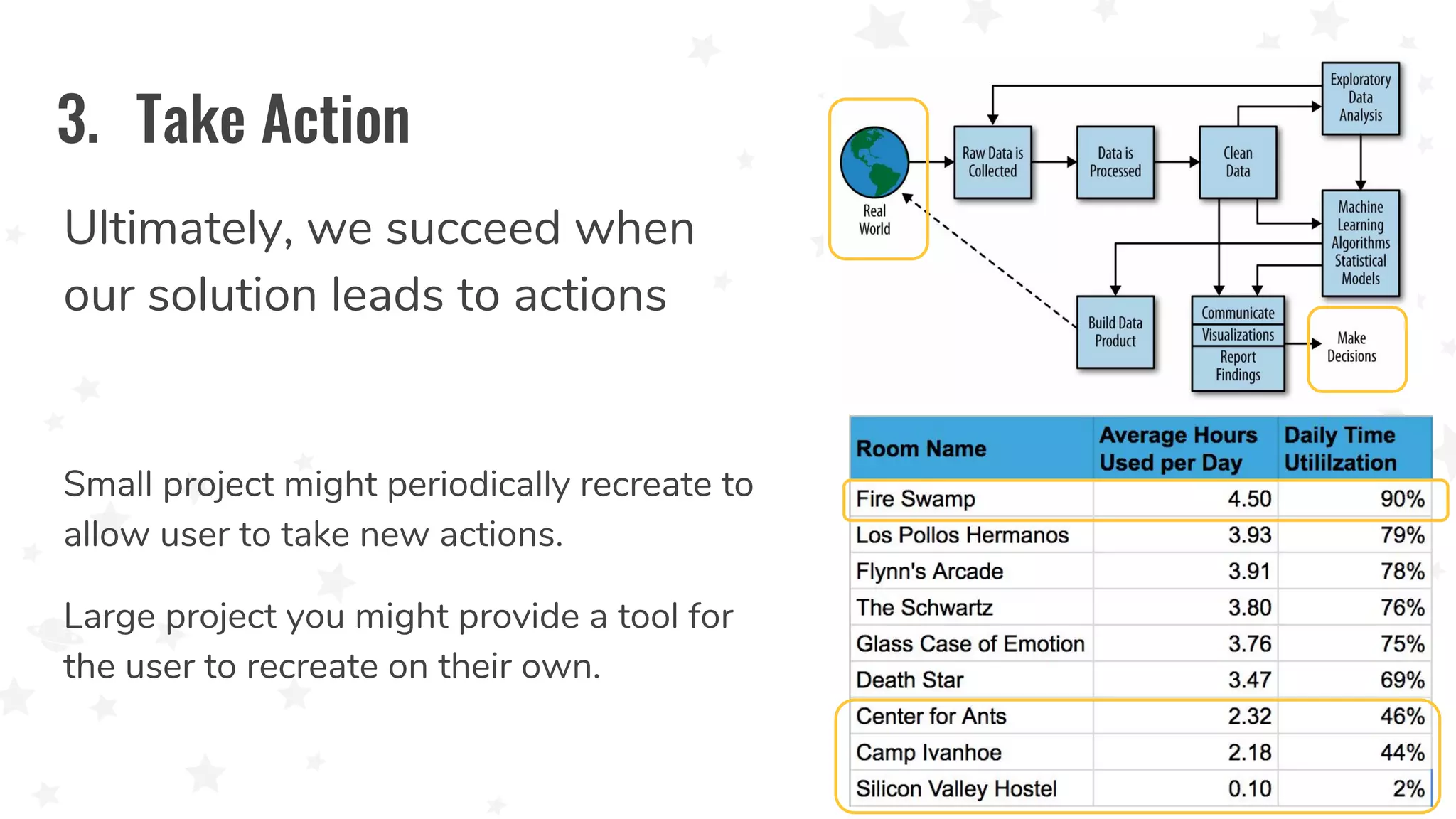 3. Take Action

Ultimately, we succeed when our solution leads to actions

Small project might periodically recreate to allow user to take new actions.

Large project you might provide a tool for the user to recreate on their own.

Real World

Raw Data is Collected

Data is Processed

Clean Data

Exploratory Data Analysis

Machine Learning Algorithms Statistical Models

Build Data Product

Communicate Visualizations Report Findings

Make Decisions

| Room Name | Average Hours Used per Day | Daily Time Utililzation |
|---|---|---|
| Fire Swamp | 4.50 | 90% |
| Los Pollos Hermanos | 3.93 | 79% |
| Flynn's Arcade | 3.91 | 78% |
| The Schwartz | 3.80 | 76% |
| Glass Case of Emotion | 3.76 | 75% |
| Death Star | 3.47 | 69% |
| Center for Ants | 2.32 | 46% |
| Camp Ivanhoe | 2.18 | 44% |
| Silicon Valley Hostel | 0.10 | 2% |